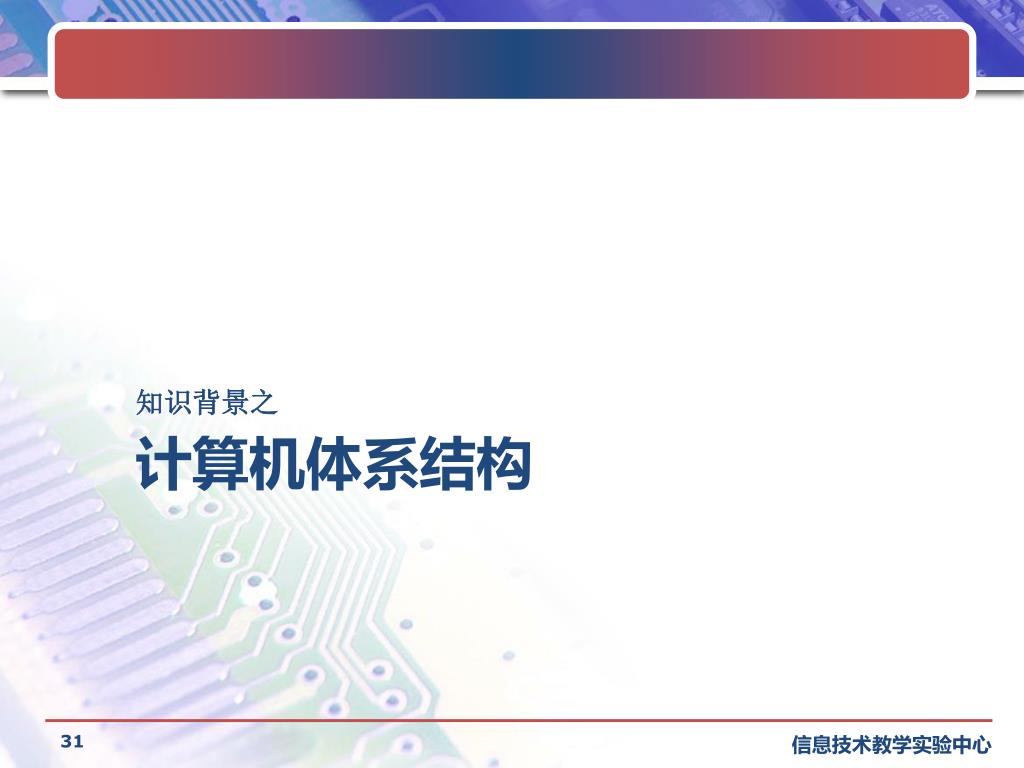 知识背景之

计算机体系结构

31

信息技术教学实验中心